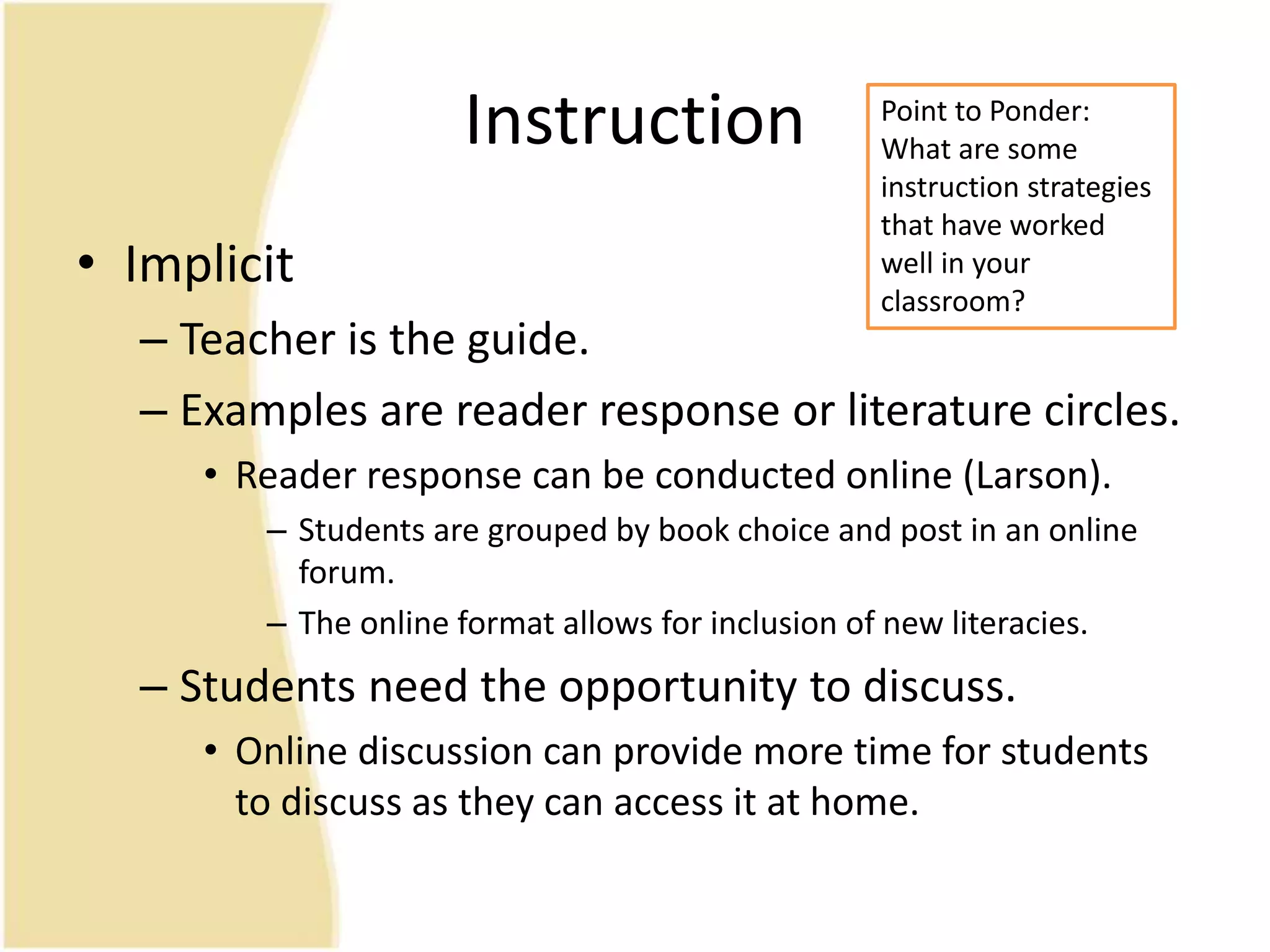 Instruction

Point to Ponder: What are some instruction strategies that have worked well in your classroom?

• Implicit
– Teacher is the guide.
– Examples are reader response or literature circles.
• Reader response can be conducted online (Larson).
– Students are grouped by book choice and post in an online forum.
– The online format allows for inclusion of new literacies.
– Students need the opportunity to discuss.
• Online discussion can provide more time for students to discuss as they can access it at home.